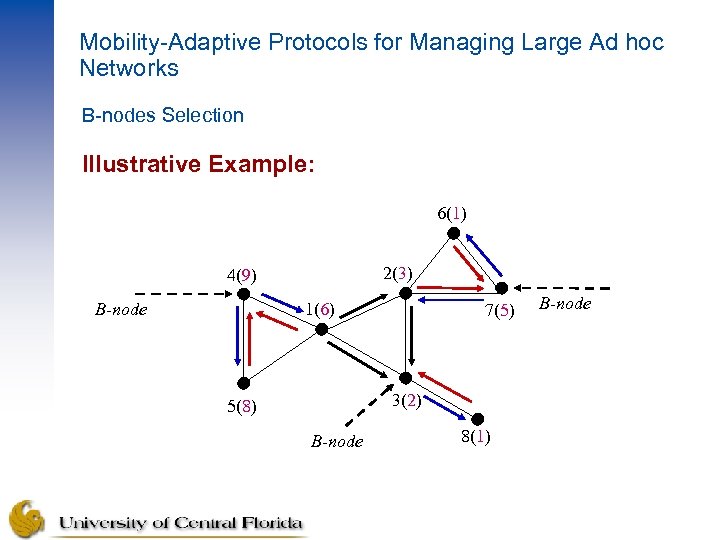 Mobility-Adaptive Protocols for Managing Large Ad hoc Networks

B-nodes Selection

Illustrative Example:

6(1)

4(9)

2(3)

B-node

1(6)

7(5)

B-node

5(8)

3(2)

B-node

8(1)

University of Central Florida